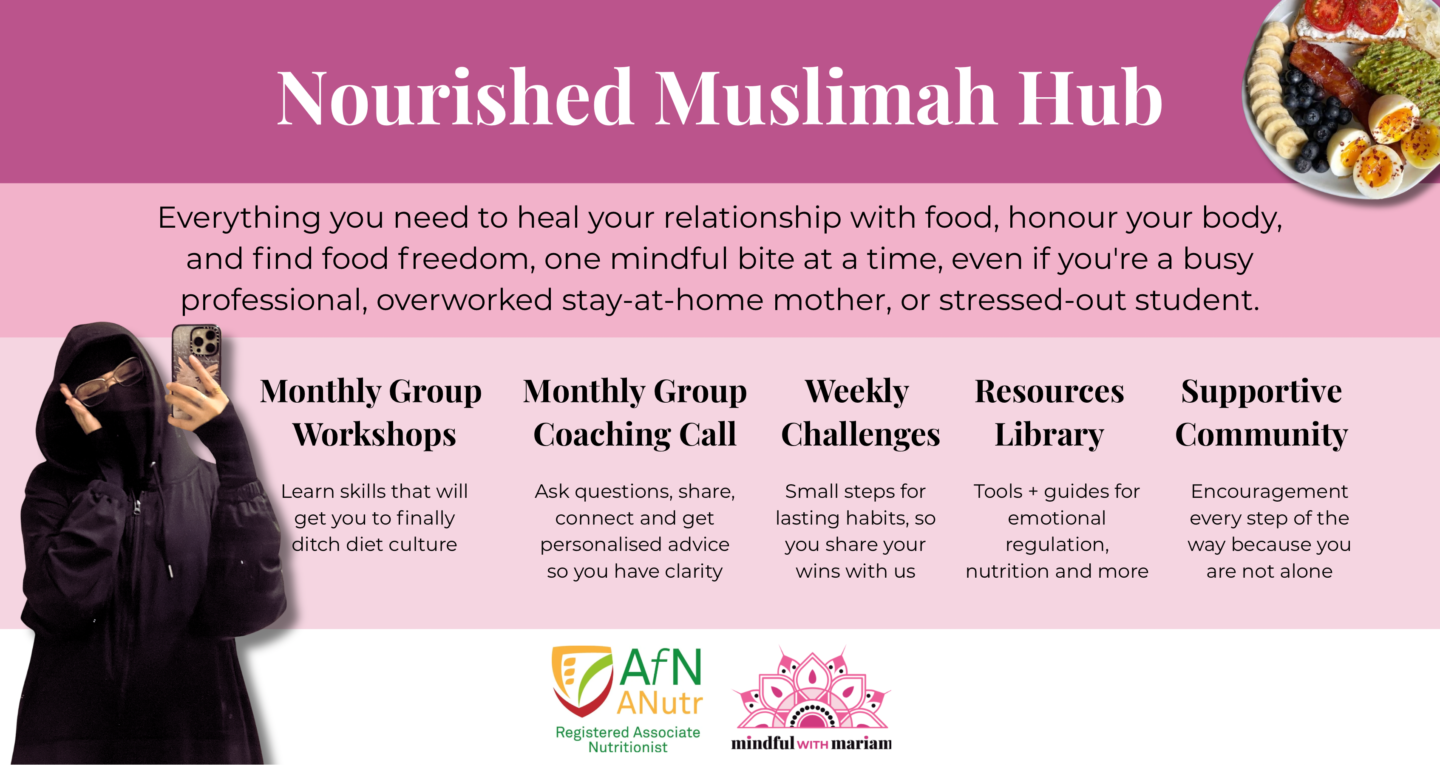 Nourished Muslimah Hub

Everything you need to heal your relationship with food, honour your body, and find food freedom, one mindful bite at a time, even if you're a busy professional, overworked stay-at-home mother, or stressed-out student.

Monthly Group Workshops

Learn skills that will get you to finally ditch diet culture

Monthly Group Coaching Call

Ask questions, share, connect and get personalised advice so you have clarity

Weekly Challenges

Small steps for lasting habits, so you share your wins with us

Resources Library

Tools + guides for emotional regulation, nutrition and more

Supportive Community

Encouragement every step of the way because you are not alone

AfN ANutr Registered Associate Nutritionist

mindful WITH mariam